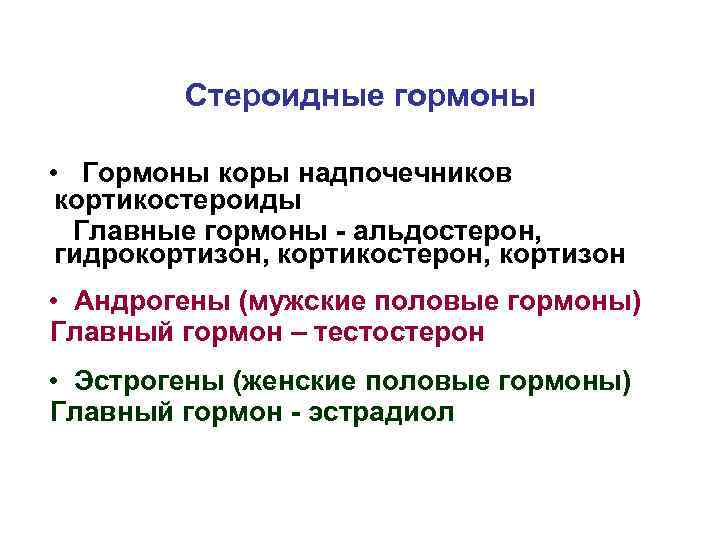 Стероидные гормоны

• Гормоны коры надпочечников кортикостероиды
Главные гормоны - альдостерон, гидрокортизон, кортикостерон, кортизон

• Андрогены (мужские половые гормоны)
Главный гормон – тестостерон

• Эстрогены (женские половые гормоны)
Главный гормон - эстрадиол